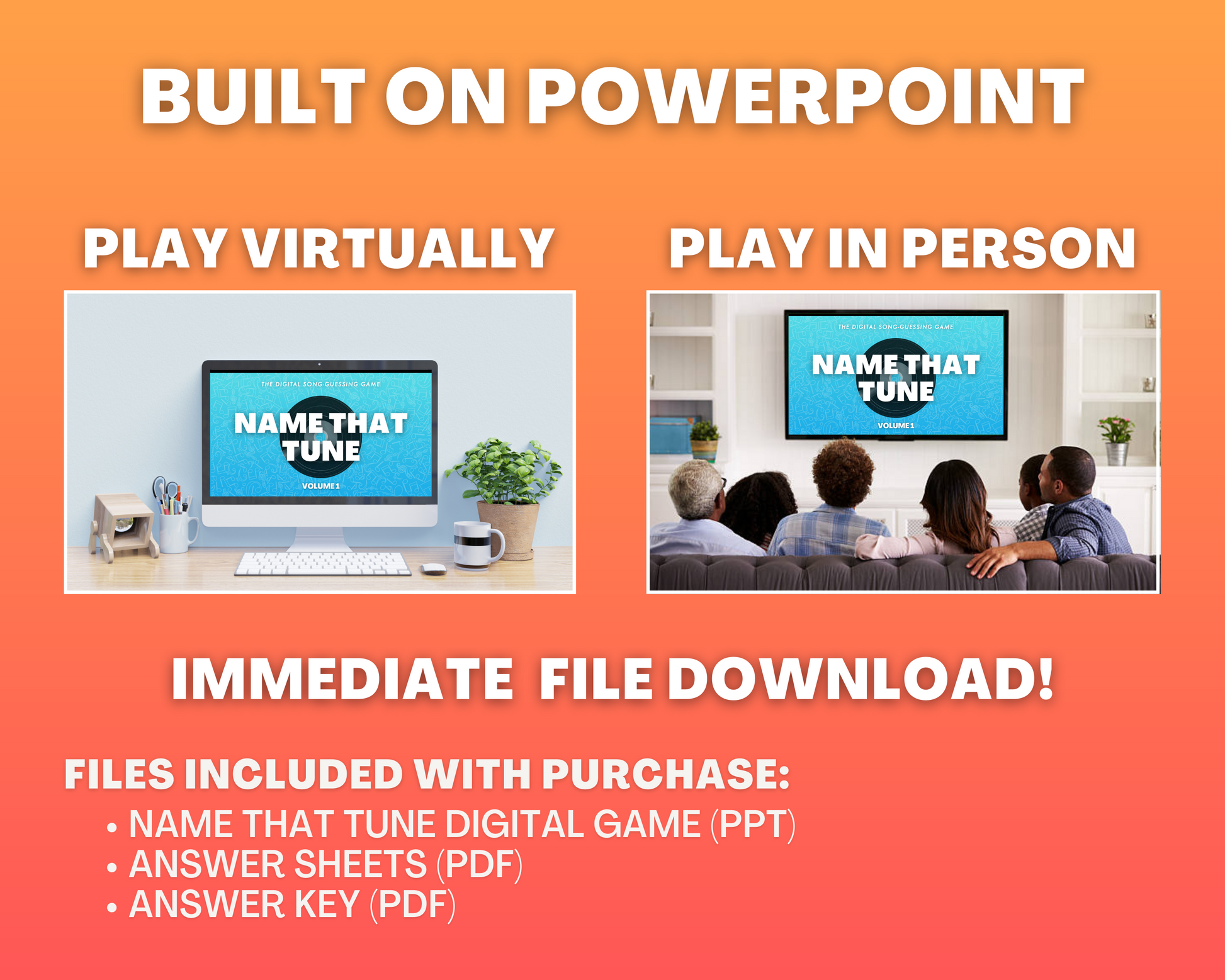 BUILT ON POWERPOINT

PLAY VIRTUALLY

THE DIGITAL SONG-GUESSING GAME
NAME THAT TUNE
VOLUME 1

PLAY IN PERSON

THE DIGITAL SONG-GUESSING GAME
NAME THAT TUNE
VOLUME 1

IMMEDIATE FILE DOWNLOAD!

FILES INCLUDED WITH PURCHASE:
• NAME THAT TUNE DIGITAL GAME (PPT)
• ANSWER SHEETS (PDF)
• ANSWER KEY (PDF)